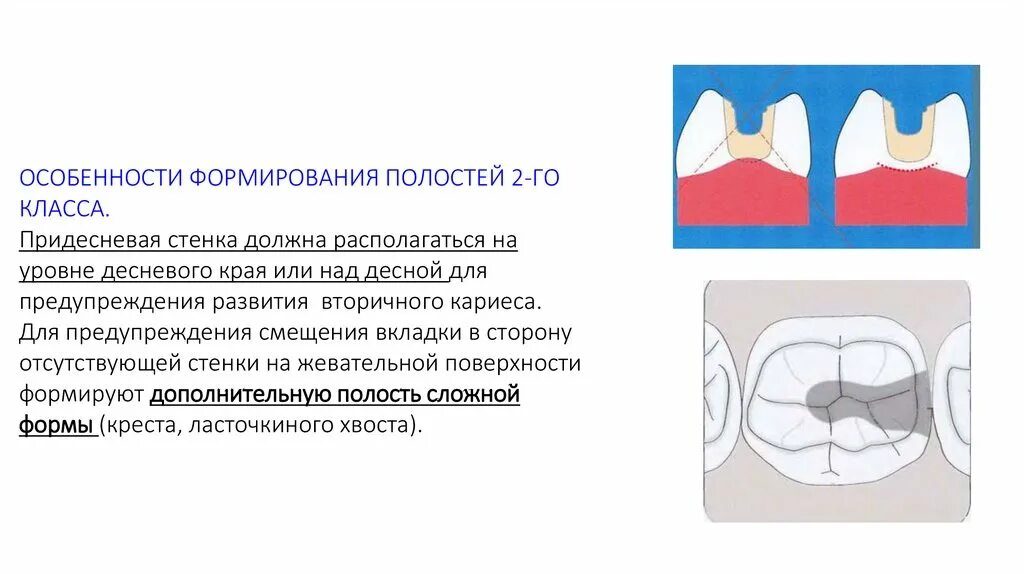 ОСОБЕННОСТИ ФОРМИРОВАНИЯ ПОЛОСТЕЙ 2-ГО КЛАССА.

Придесневая стенка должна располагаться на уровне десневого края или над десной для предупреждения развития вторичного кариеса. Для предупреждения смещения вкладки в сторону отсутствующей стенки на жевательной поверхности формируют дополнительную полость сложной формы (креста, ласточкиного хвоста).